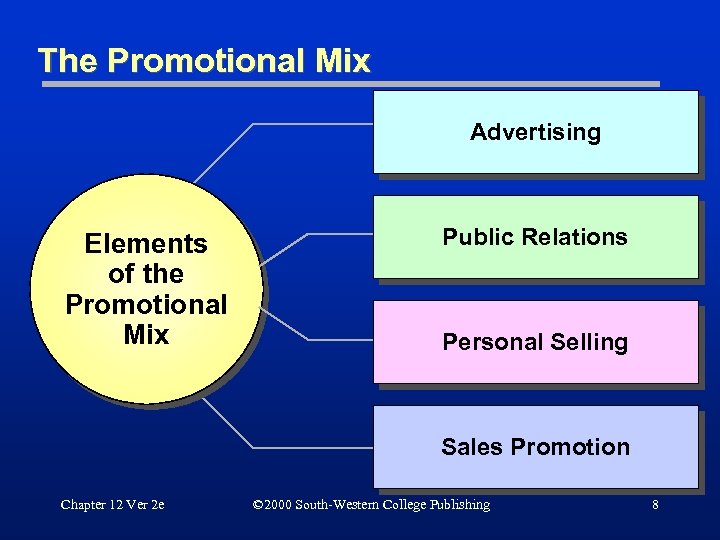 The Promotional Mix

Elements of the Promotional Mix

Advertising

Public Relations

Personal Selling

Sales Promotion

Chapter 12 Ver 2e

©2000 South-Western College Publishing

8